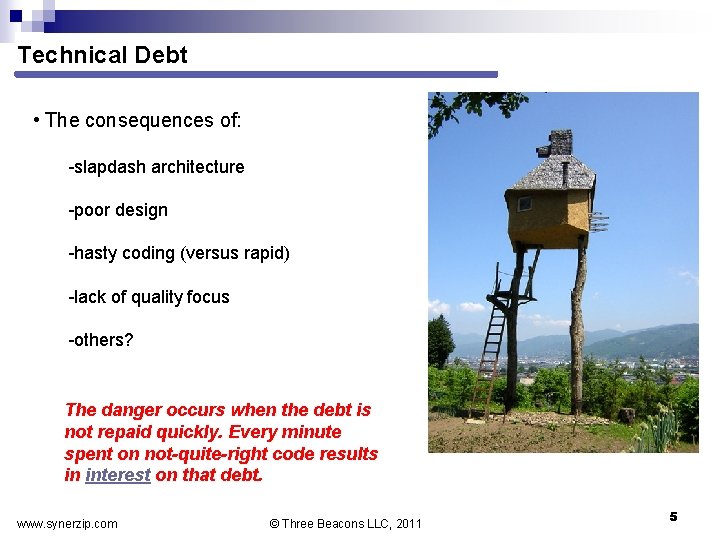 Technical Debt

• The consequences of:

-slapdash architecture

-poor design

-hasty coding (versus rapid)

-lack of quality focus

-others?

The danger occurs when the debt is not repaid quickly. Every minute spent on not-quite-right code results in interest on that debt.

www.synerzip.com © Three Beacons LLC, 2011 5